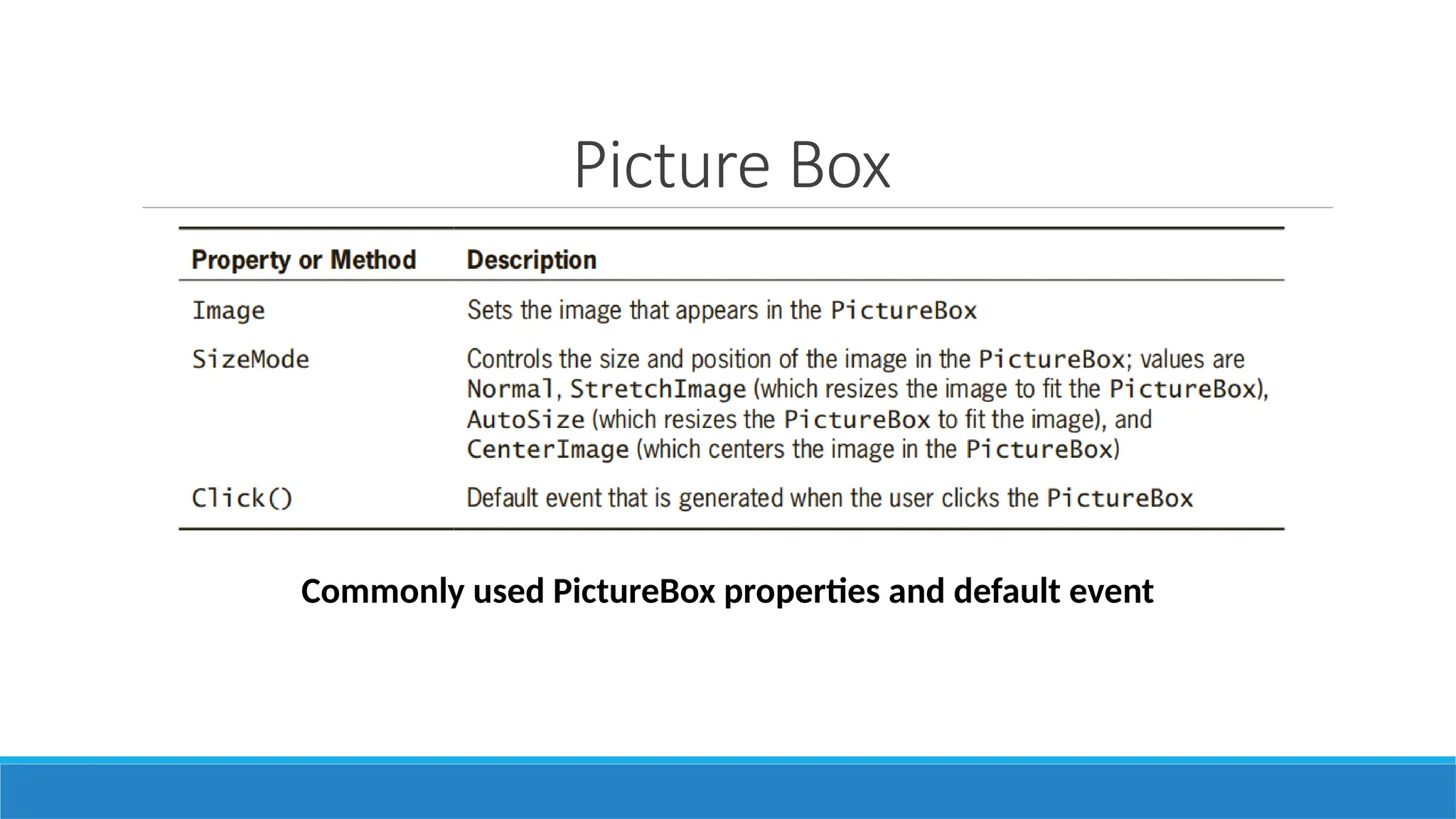 Picture Box

| Property or Method | Description |
|---|---|
| Image | Sets the image that appears in the PictureBox |
| SizeMode | Controls the size and position of the image in the PictureBox; values are Normal, StretchImage (which resizes the image to fit the PictureBox), AutoSize (which resizes the PictureBox to fit the image), and CenterImage (which centers the image in the PictureBox) |
| Click() | Default event that is generated when the user clicks the PictureBox |

Commonly used PictureBox properties and default event